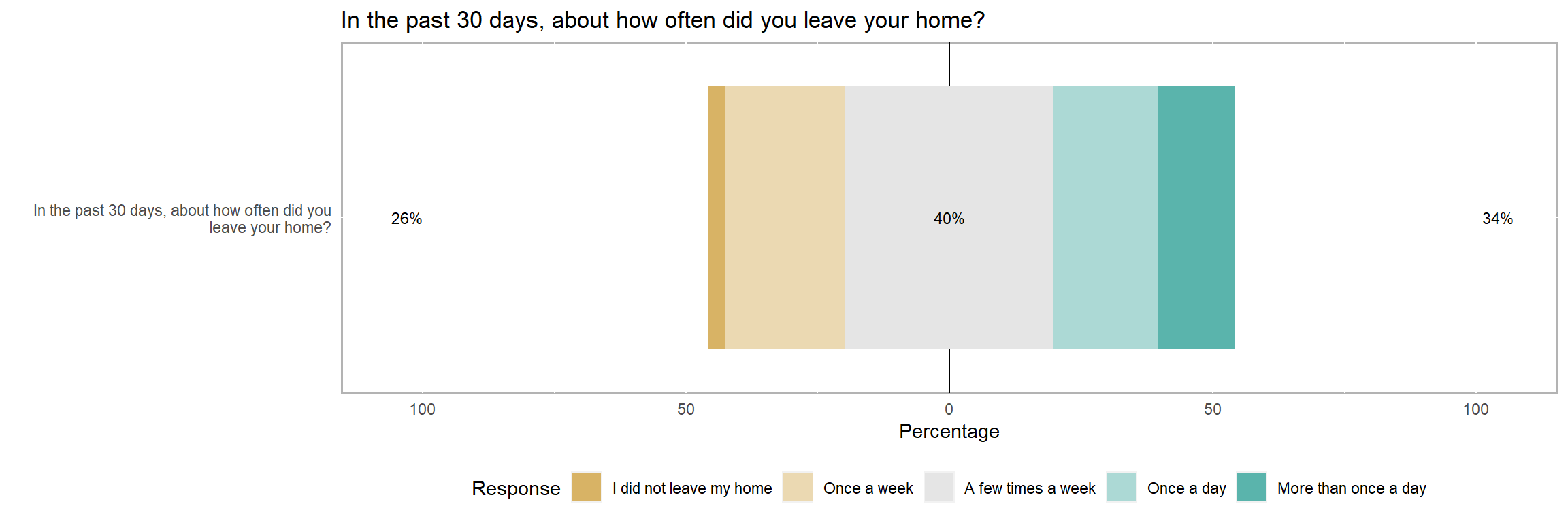 In the past 30 days, about how often did you leave your home?

In the past 30 days, about how often did you leave your home?

26%

40%

34%

100
50
0
50
100

Percentage

Response
I did not leave my home
Once a week
A few times a week
Once a day
More than once a day